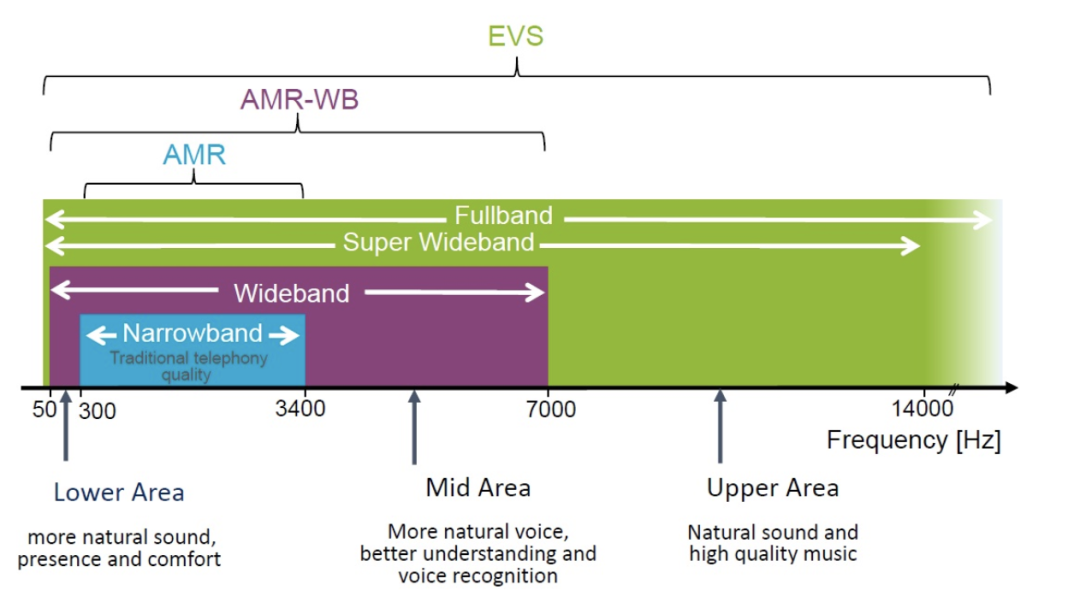 EVS

AMR-WB

AMR

Fullband

Super Wideband

Wideband

Narrowband

Traditional telephony quality

50 300 3400 7000 14000

Frequency [Hz]

Lower Area

more natural sound, presence and comfort

Mid Area

More natural voice, better understanding and voice recognition

Upper Area

Natural sound and high quality music